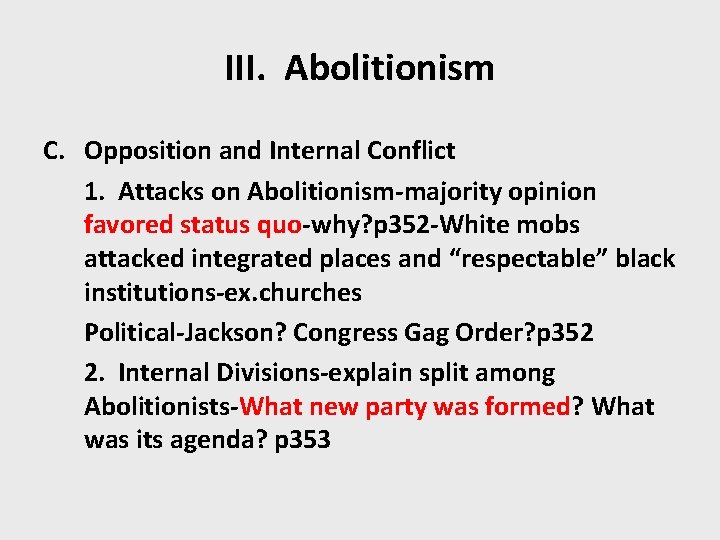 III. Abolitionism

C. Opposition and Internal Conflict

1. Attacks on Abolitionism-majority opinion favored status quo-why?p352-White mobs attacked integrated places and “respectable” black institutions-ex.churches

Political-Jackson? Congress Gag Order?p352

2. Internal Divisions-explain split among Abolitionists-What new party was formed? What was its agenda? p353